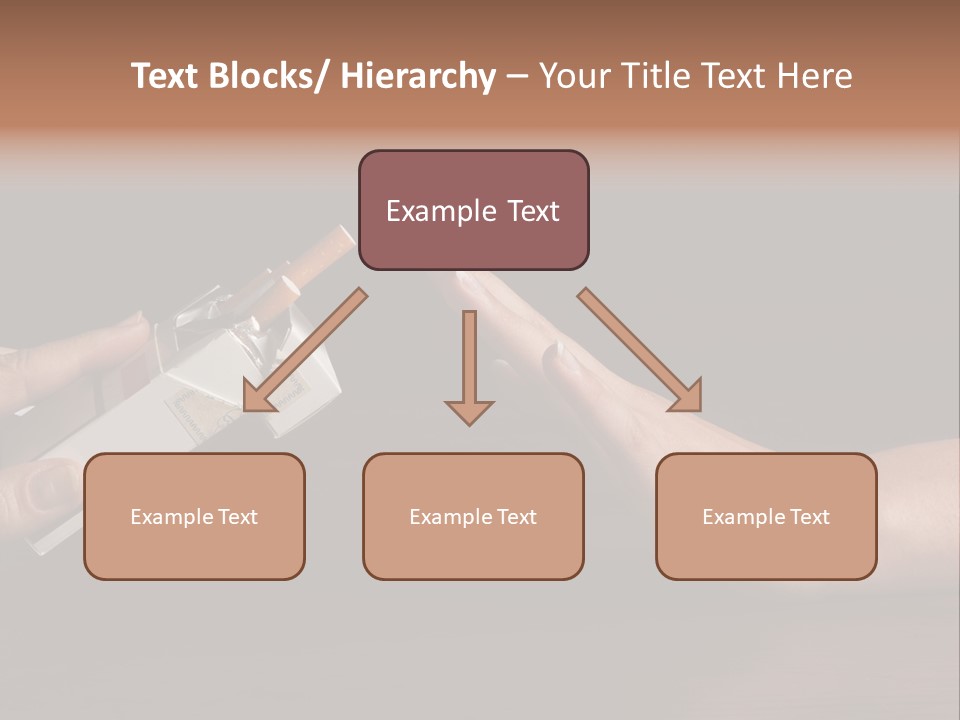 Text Blocks/ Hierarchy – Your Title Text Here

Example Text

Example Text

Example Text

Example Text